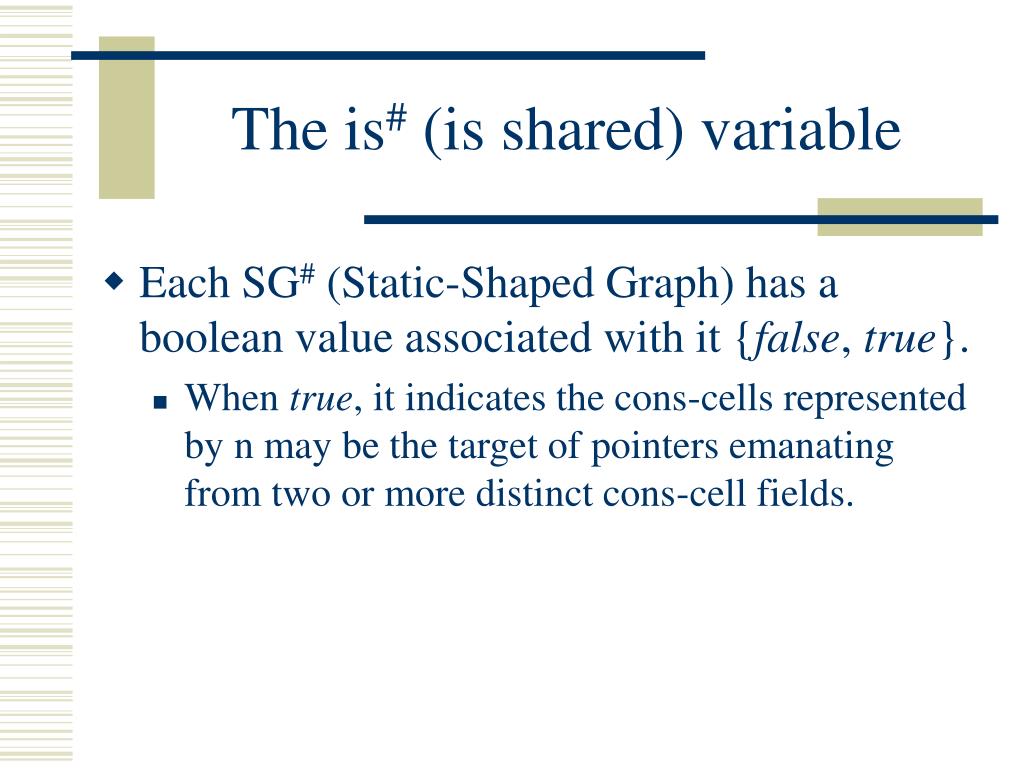 The is$^{\#}$ (is shared) variable

Each SG$^{\#}$ (Static-Shaped Graph) has a boolean value associated with it {*false*, *true*}.

When *true*, it indicates the cons-cells represented by n may be the target of pointers emanating from two or more distinct cons-cell fields.